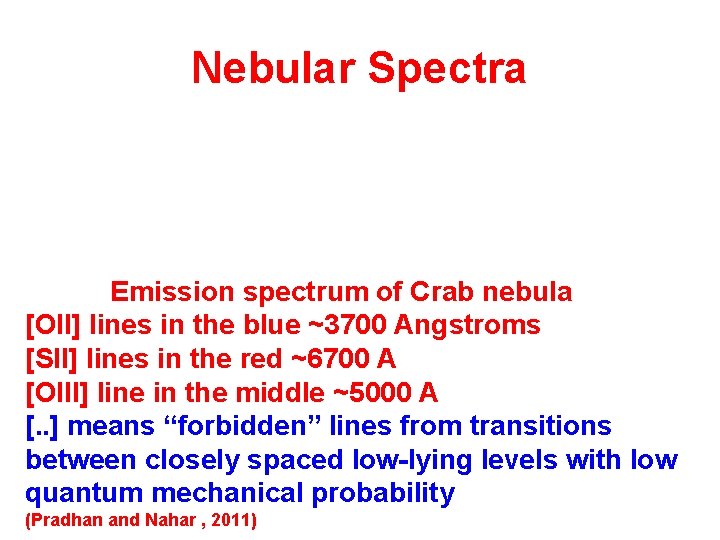 Nebular Spectra

Emission spectrum of Crab nebula
[OII] lines in the blue ~3700 Angstroms
[SII] lines in the red ~6700 A
[OIII] line in the middle ~5000 A
[..] means “forbidden” lines from transitions between closely spaced low-lying levels with low quantum mechanical probability
(Pradhan and Nahar , 2011)